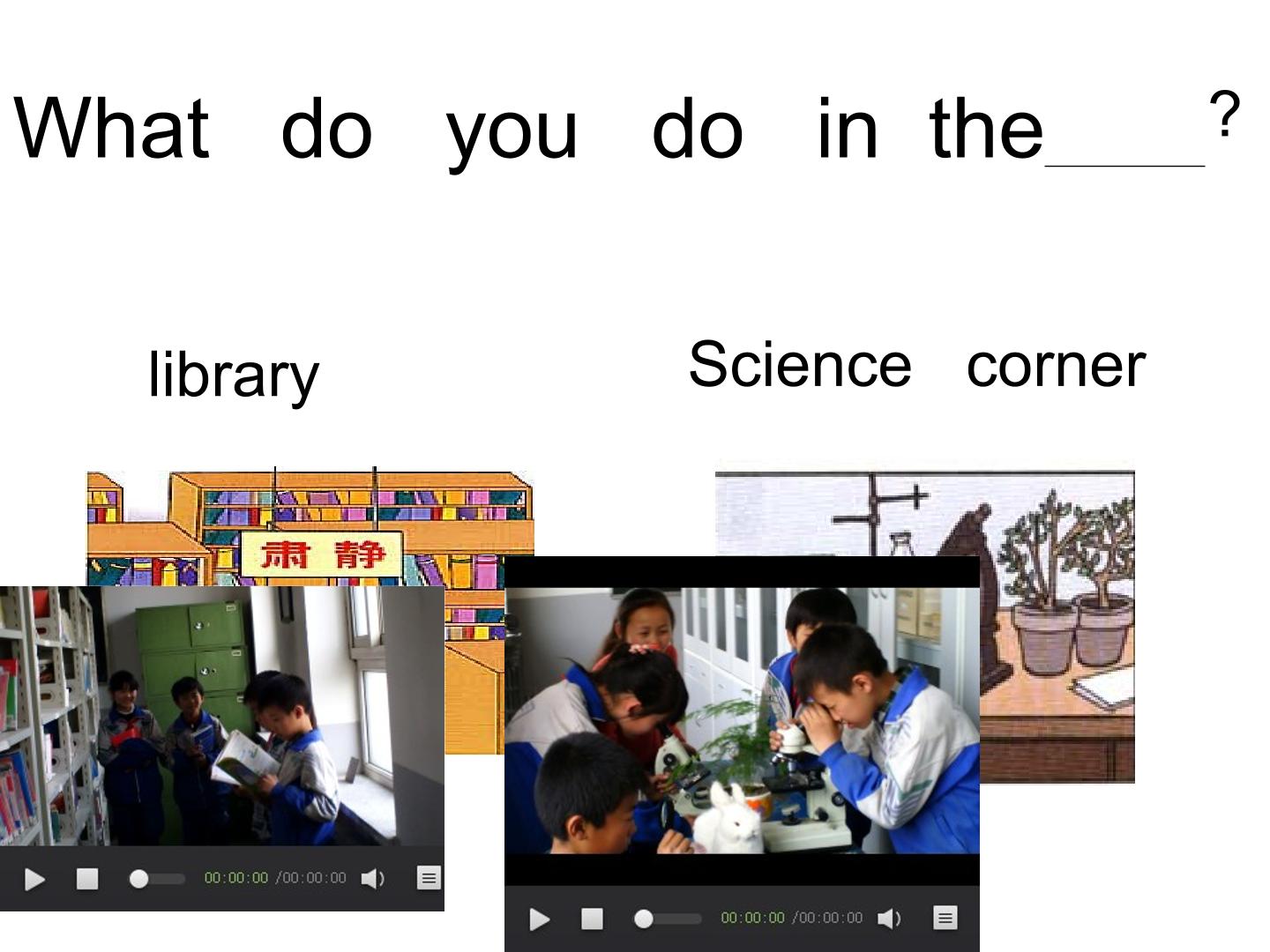 What do you do in the____?

library

Science corner

肃 静

00:00:00 /00:00:00

00:00:00 /00:00:00